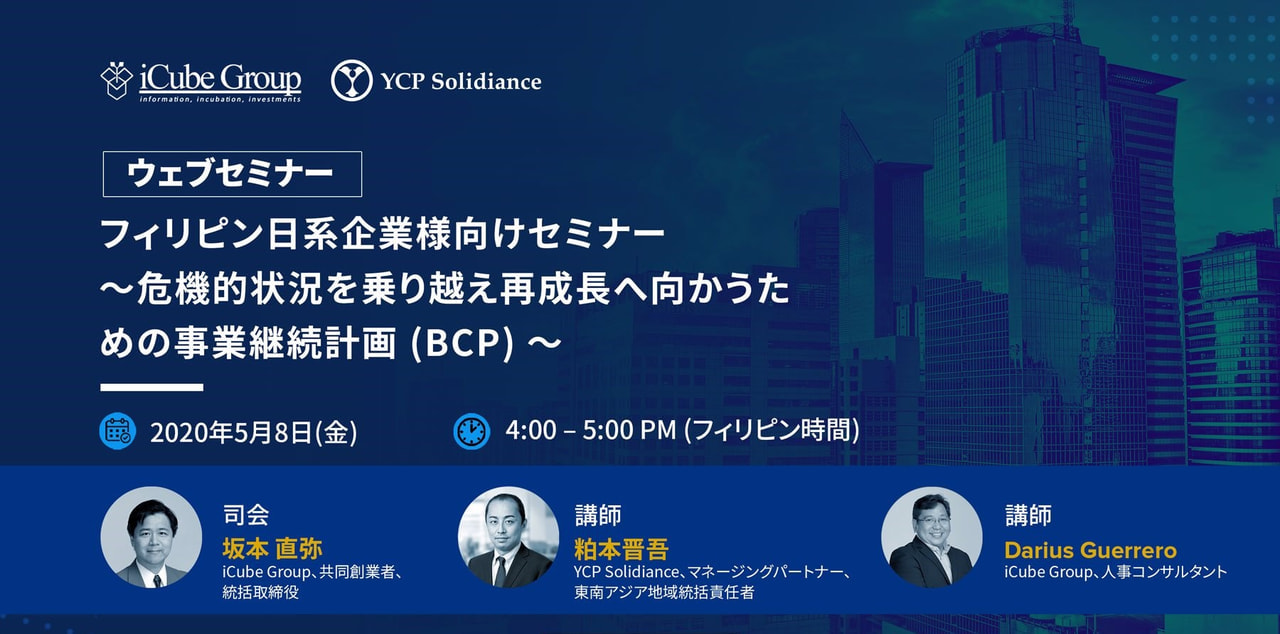 iCube Group
information, incubation, investments

YCP Solidiance

ウェブセミナー

フィリピン日系企業様向けセミナー
～危機的状況を乗り越え再成長へ向かうための事業継続計画 (BCP) ～

2020年5月8日(金)

4:00 – 5:00 PM (フィリピン時間)

司会
坂本 直弥
iCube Group、共同創業者、統括取締役

講師
粕本晋吾
YCP Solidiance、マネージングパートナー、東南アジア地域統括責任者

講師
Darius Guerrero
iCube Group、人事コンサルタント